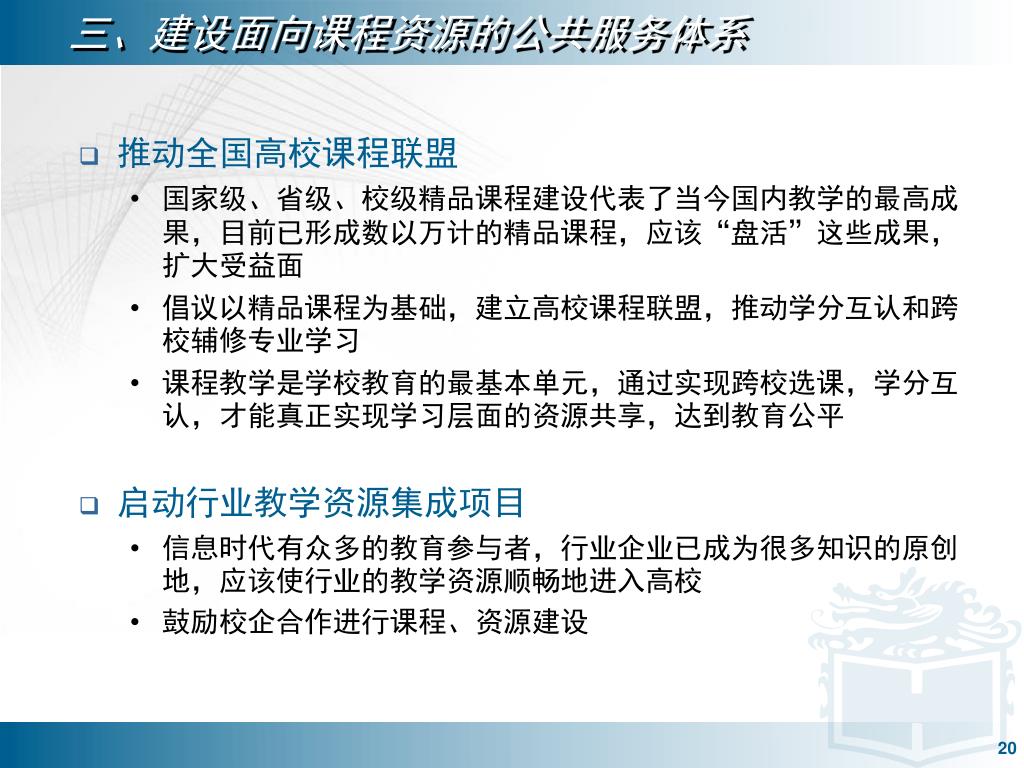 三、建设面向课程资源的公共服务体系

❑ 推动全国高校课程联盟

• 国家级、省级、校级精品课程建设代表了当今国内教学的最高成果，目前已形成数以万计的精品课程，应该“盘活”这些成果，扩大受益面

• 倡议以精品课程为基础，建立高校课程联盟，推动学分互认和跨校辅修专业学习

• 课程教学是学校教育的最基本单元，通过实现跨校选课，学分互认，才能真正实现学习层面的资源共享，达到教育公平

❑ 启动行业教学资源集成项目

• 信息时代有众多的教育参与者，行业企业已成为很多知识的原创地，应该使行业的教学资源顺畅地进入高校

• 鼓励校企合作进行课程、资源建设

20